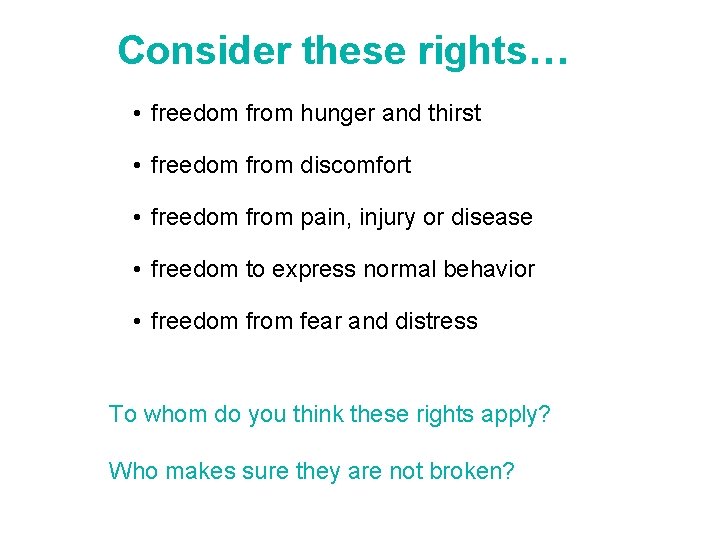 Consider these rights…

• freedom from hunger and thirst

• freedom from discomfort

• freedom from pain, injury or disease

• freedom to express normal behavior

• freedom from fear and distress

To whom do you think these rights apply?

Who makes sure they are not broken?